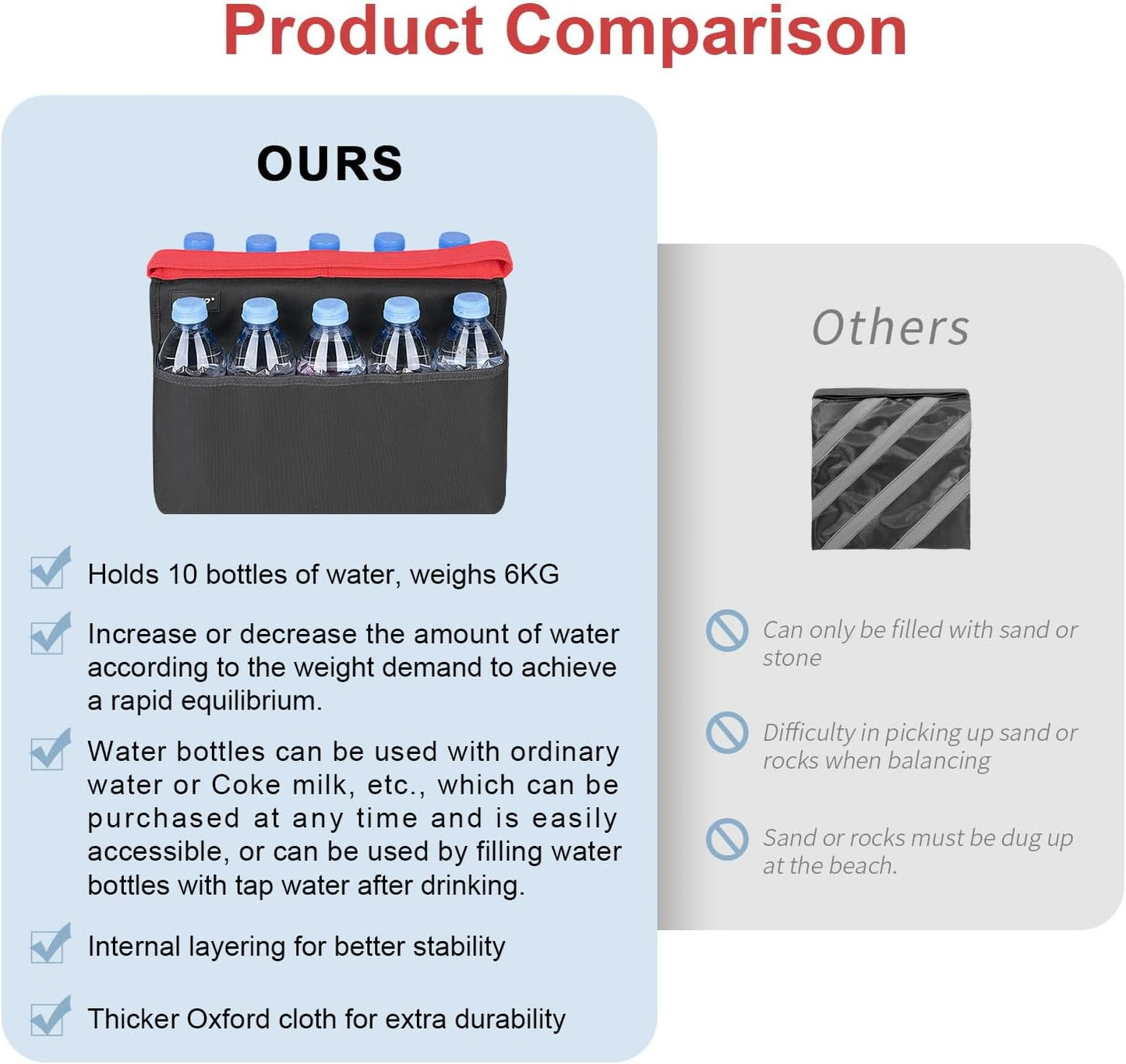 Product Comparison

OURS

Holds 10 bottles of water, weighs 6KG

Increase or decrease the amount of water according to the weight demand to achieve a rapid equilibrium.

Water bottles can be used with ordinary water or Coke milk, etc., which can be purchased at any time and is easily accessible, or can be used by filling water bottles with tap water after drinking.

Internal layering for better stability

Thicker Oxford cloth for extra durability

Others

Can only be filled with sand or stone

Difficulty in picking up sand or rocks when balancing

Sand or rocks must be dug up at the beach.